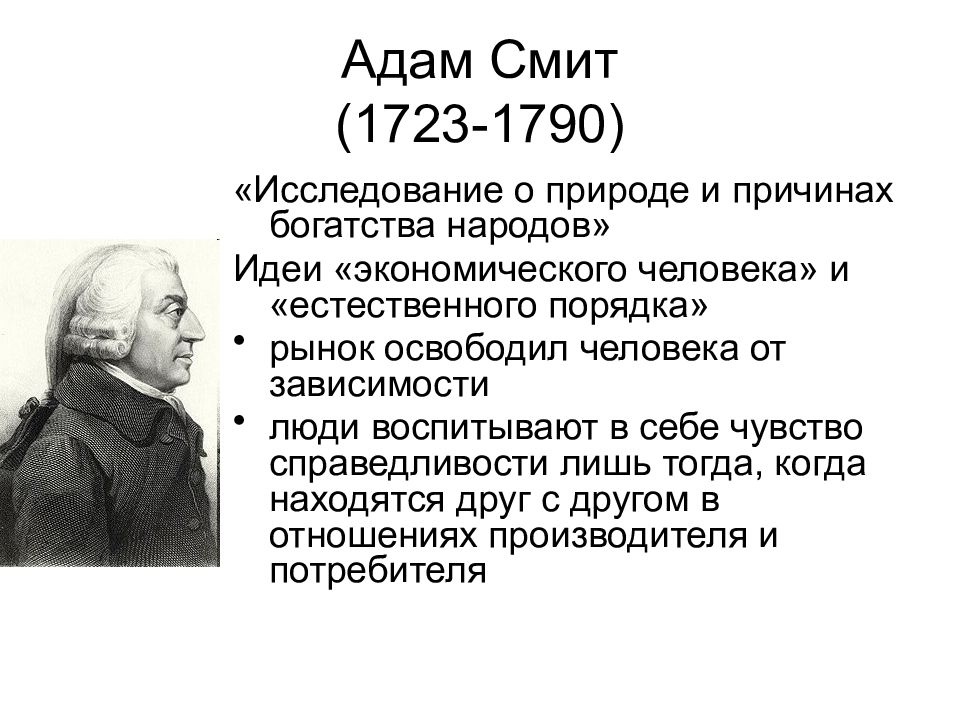 Адам Смит
(1723-1790)

«Исследование о природе и причинах богатства народов»

Идеи «экономического человека» и «естественного порядка»

• рынок освободил человека от зависимости
• люди воспитывают в себе чувство справедливости лишь тогда, когда находятся друг с другом в отношениях производителя и потребителя